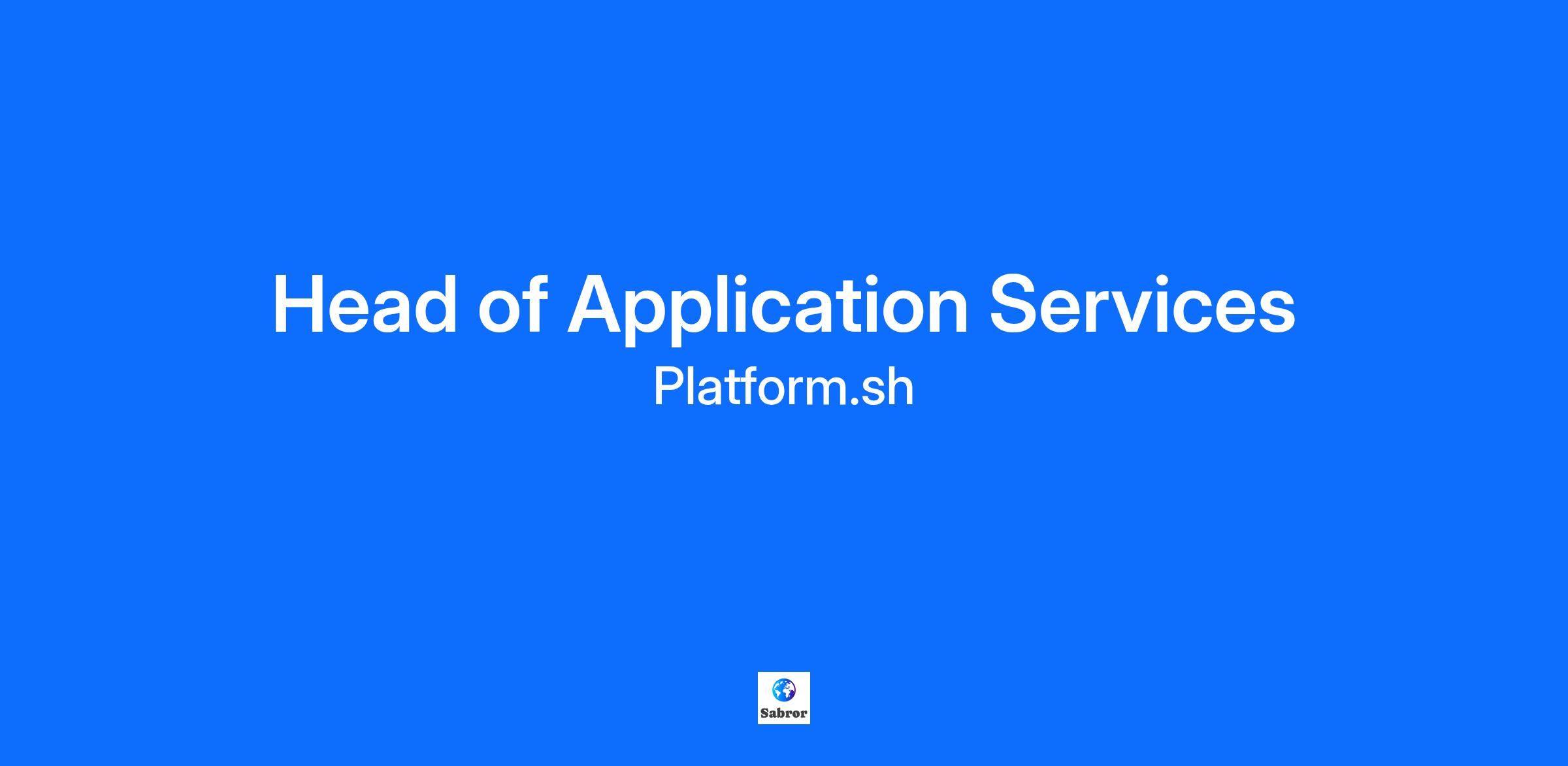 Head of Application Services
Platform.sh

Sabror